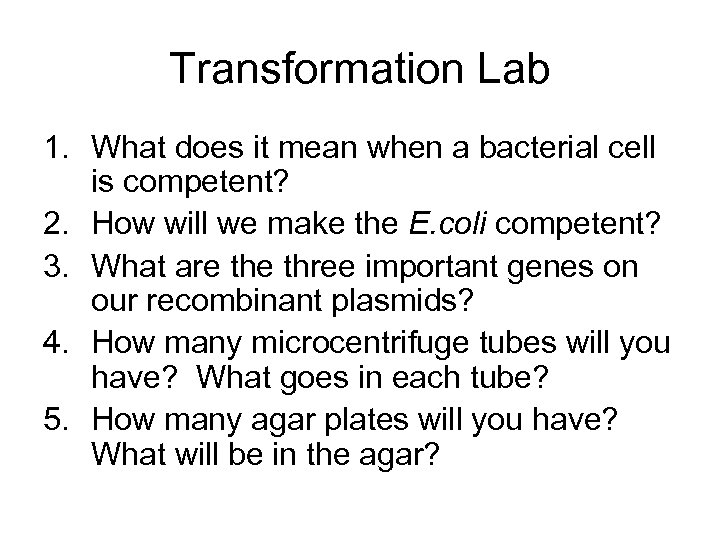 Transformation Lab

1. What does it mean when a bacterial cell is competent?
2. How will we make the E.coli competent?
3. What are the three important genes on our recombinant plasmids?
4. How many microcentrifuge tubes will you have? What goes in each tube?
5. How many agar plates will you have? What will be in the agar?